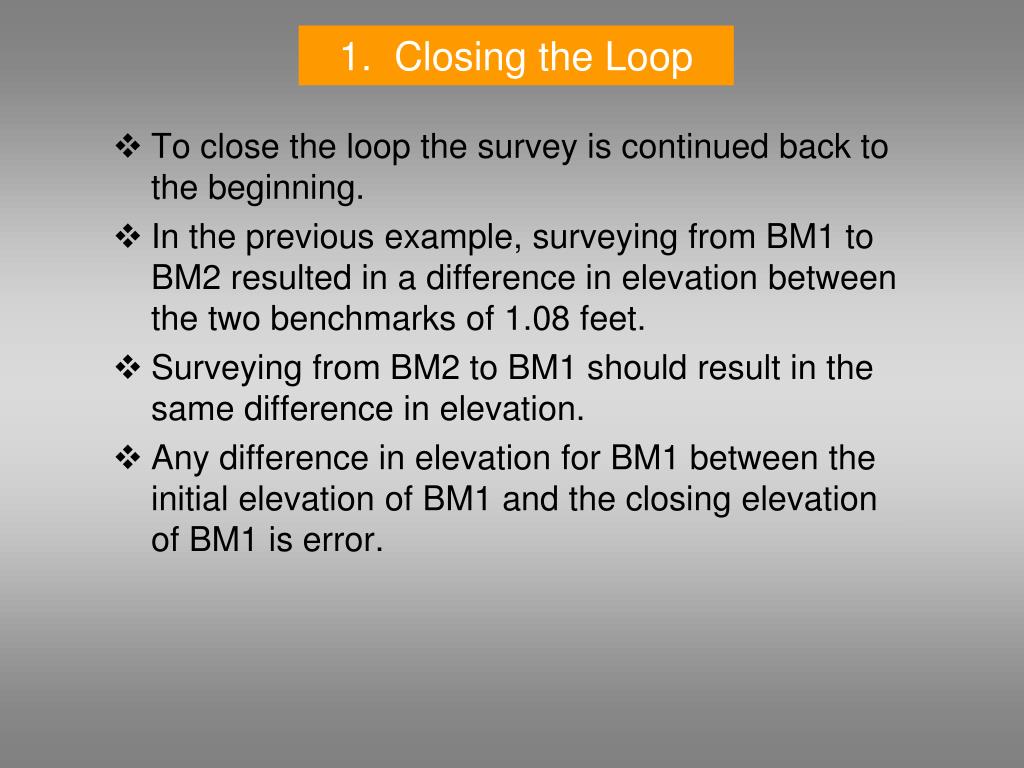 1. Closing the Loop

❖ To close the loop the survey is continued back to the beginning.

❖ In the previous example, surveying from BM1 to BM2 resulted in a difference in elevation between the two benchmarks of 1.08 feet.

❖ Surveying from BM2 to BM1 should result in the same difference in elevation.

❖ Any difference in elevation for BM1 between the initial elevation of BM1 and the closing elevation of BM1 is error.